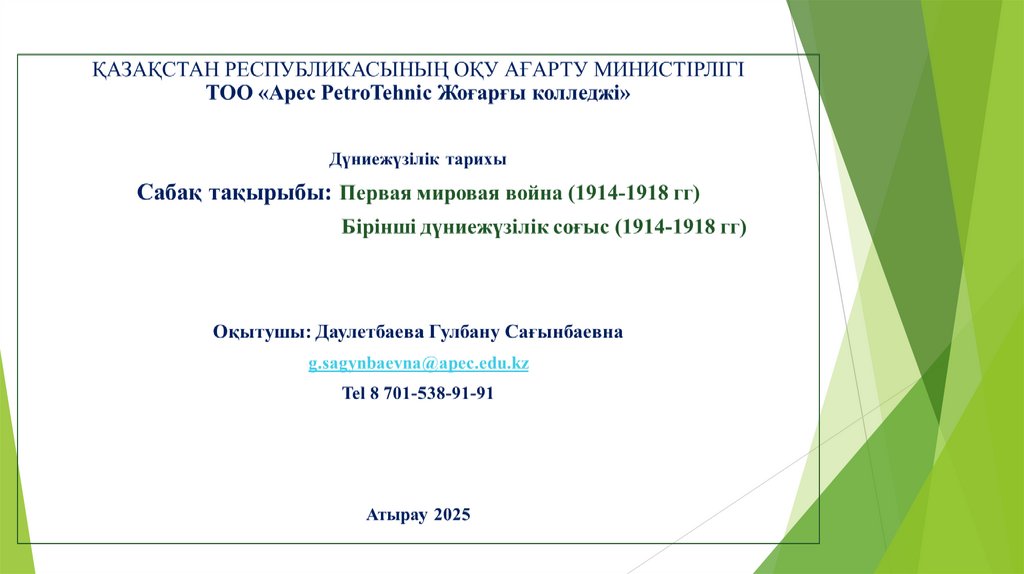 ҚАЗАҚСТАН РЕСПУБЛИКАСЫНЫҢ ОҚУ АҒАРТУ МИНИСТІРЛІГІ
ТОО «Apec PetroTehnic Жоғарғы колледжі»

Дүниежүзілік тарихы

Сабақ тақырыбы: Первая мировая война (1914-1918 гг)
Бірінші дүниежүзілік соғыс (1914-1918 гг)

Оқытушы: Даулетбаева Гулбану Сағынбаевна
g.sagynbaevna@apec.edu.kz
Tel 8 701-538-91-91

Атырау 2025